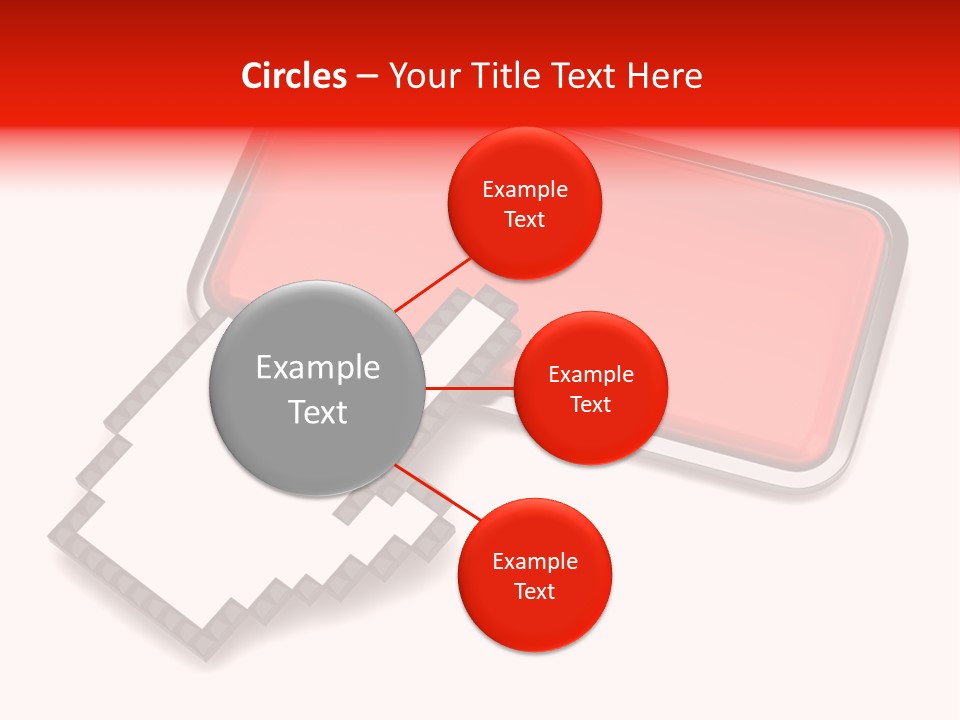 Circles – Your Title Text Here

Example Text

Example Text

Example Text

Example Text